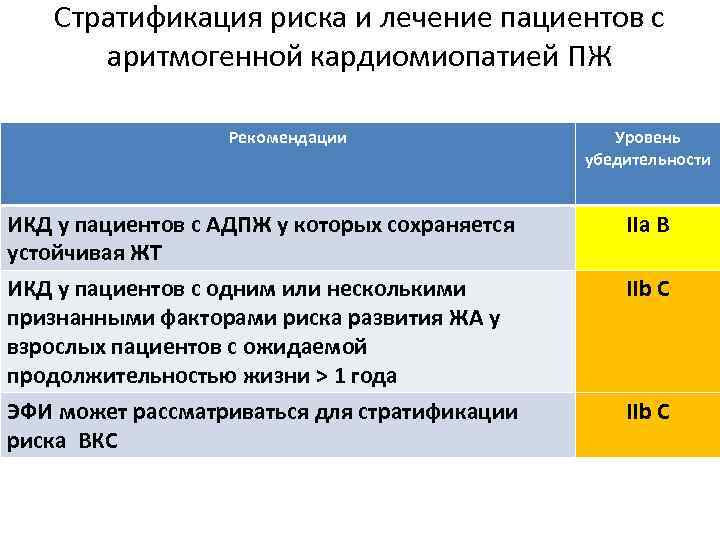 Стратификация риска и лечение пациентов с аритмогенной кардиомиопатией ПЖ

| Рекомендации | Уровень убедительности |
|---|---|
| ИКД у пациентов с АДПЖ у которых сохраняется устойчивая ЖТ | IIa B |
| ИКД у пациентов с одним или несколькими признанными факторами риска развития ЖА у взрослых пациентов с ожидаемой продолжительностью жизни > 1 года | IIb C |
| ЭФИ может рассматриваться для стратификации риска ВКС | IIb C |